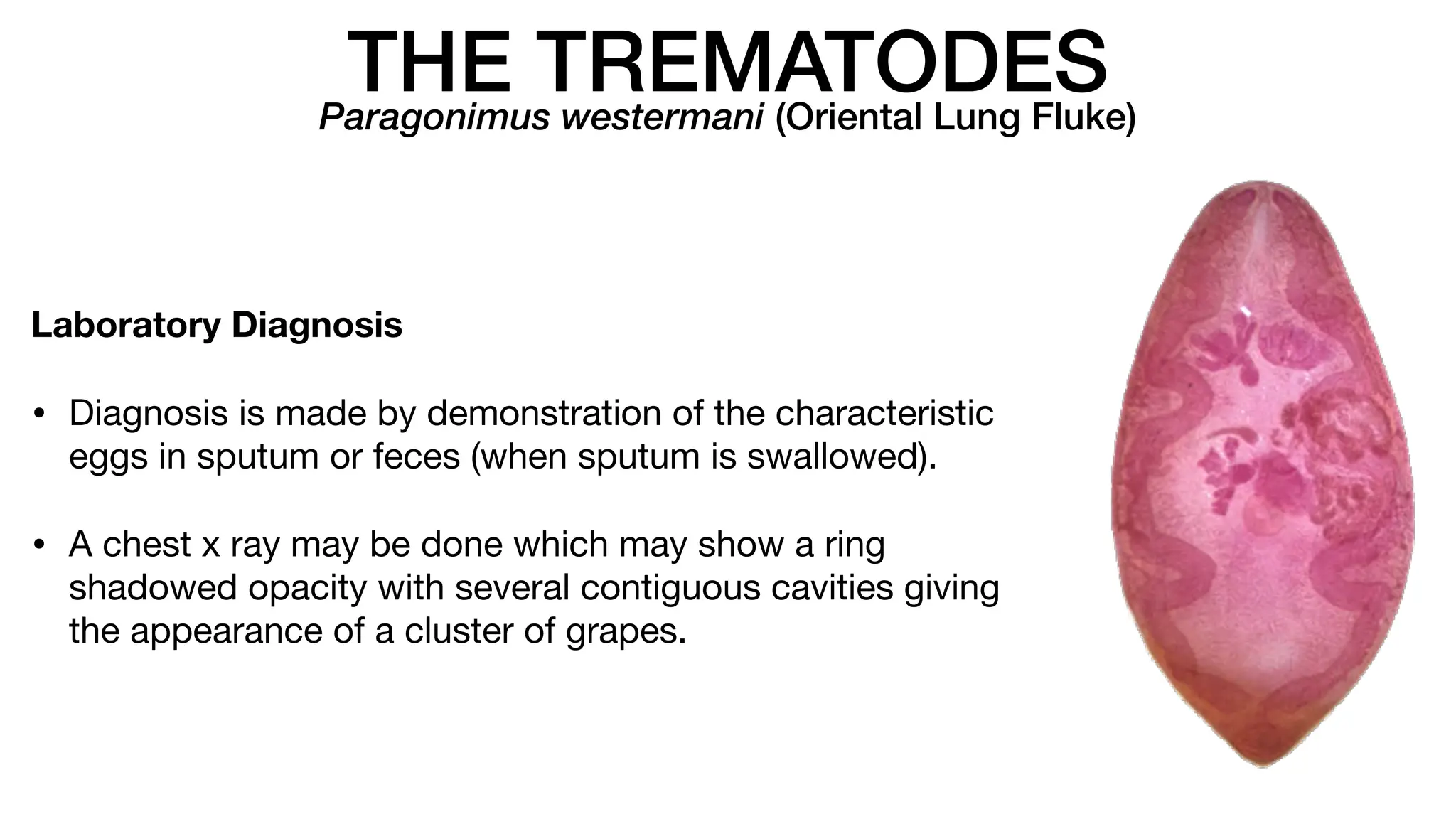 THE TREMATODES
Paragonimus westermani (Oriental Lung Fluke)

Laboratory Diagnosis

• Diagnosis is made by demonstration of the characteristic eggs in sputum or feces (when sputum is swallowed).

• A chest x ray may be done which may show a ring shadowed opacity with several contiguous cavities giving the appearance of a cluster of grapes.